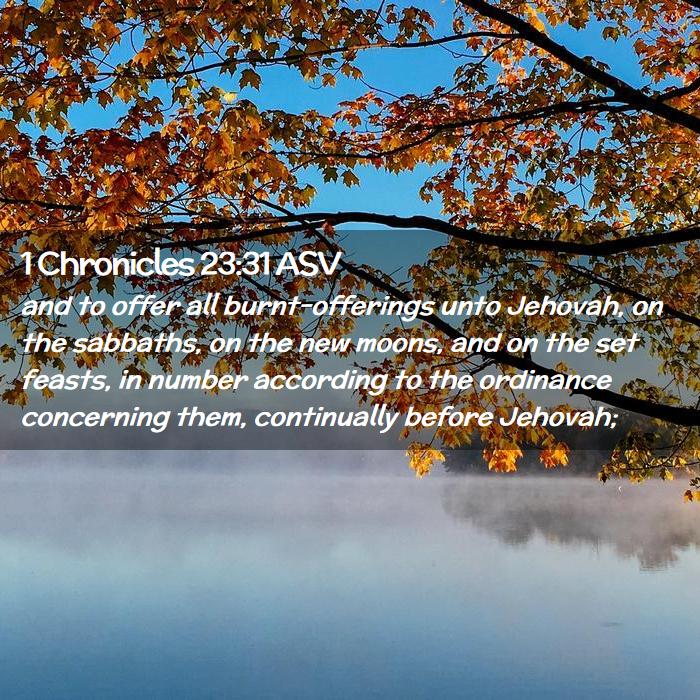 1 Chronicles 23:31 ASV

and to offer all burnt-offerings unto Jehovah, on the sabbaths, on the new moons, and on the set feasts, in number according to the ordinance concerning them, continually before Jehovah;